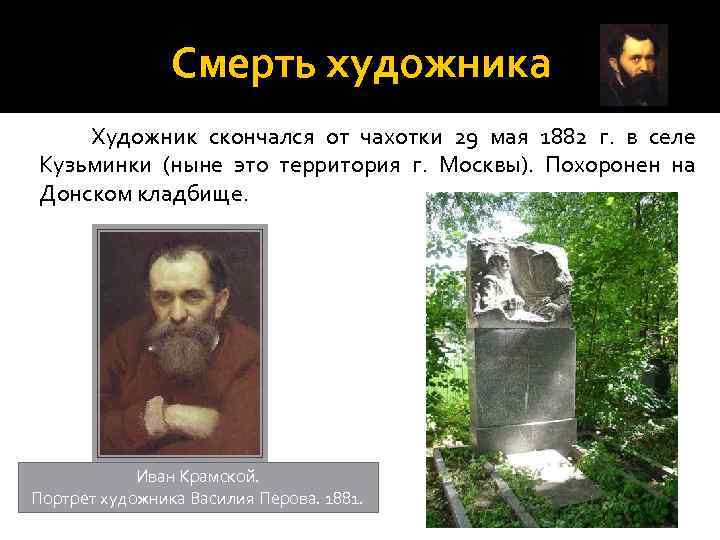 Смерть художника

Художник скончался от чахотки 29 мая 1882 г. в селе Кузьминки (ныне это территория г. Москвы). Похоронен на Донском кладбище.

Иван Крамской.
Портрет художника Василия Перова. 1881.